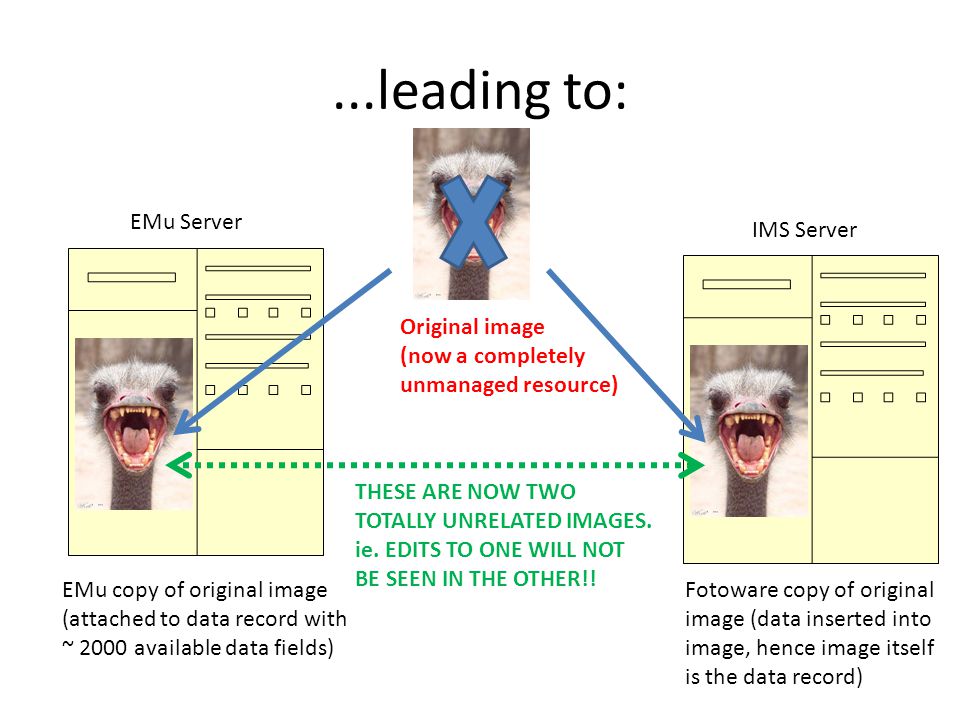 ...leading to:

EMu Server

IMS Server

Original image (now a completely unmanaged resource)

THESE ARE NOW TWO TOTALLY UNRELATED IMAGES. ie. EDITS TO ONE WILL NOT BE SEEN IN THE OTHER!!

EMu copy of original image (attached to data record with ~ 2000 available data fields)

Fotoware copy of original image (data inserted into image, hence image itself is the data record)